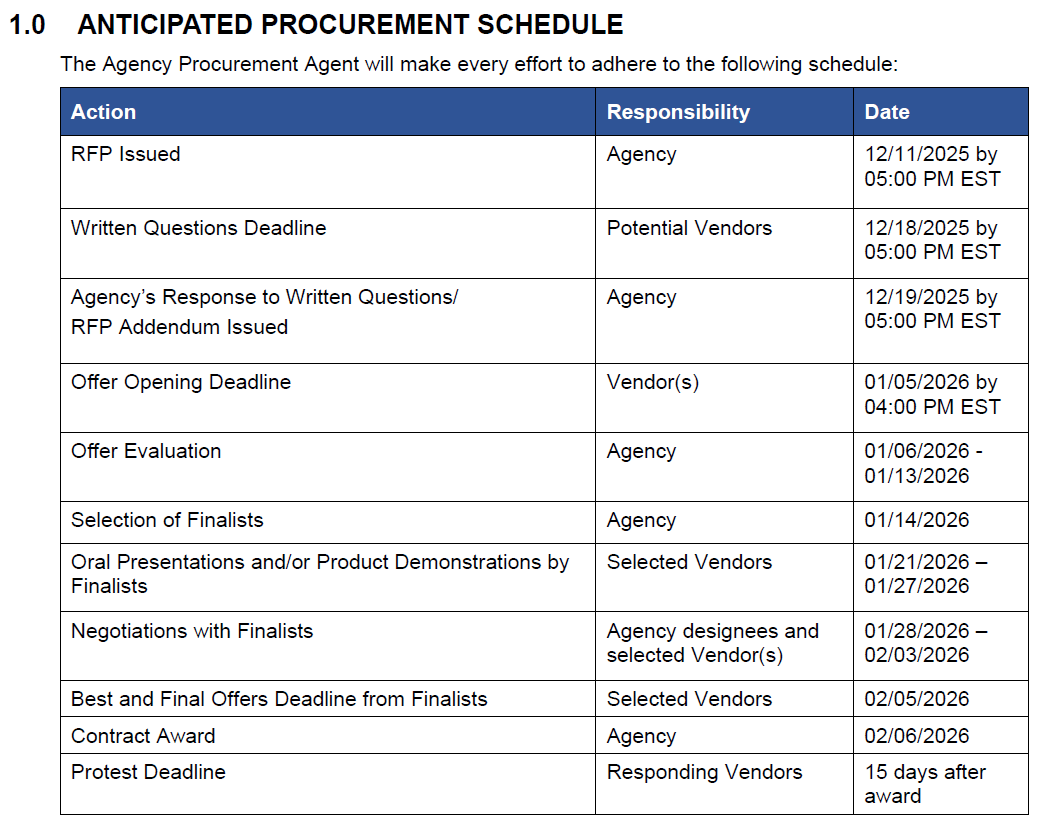 1.0 ANTICIPATED PROCUREMENT SCHEDULE

The Agency Procurement Agent will make every effort to adhere to the following schedule:

| Action | Responsibility | Date |
|---|---|---|
| RFP Issued | Agency | 12/11/2025 by 05:00 PM EST |
| Written Questions Deadline | Potential Vendors | 12/18/2025 by 05:00 PM EST |
| Agency's Response to Written Questions/ RFP Addendum Issued | Agency | 12/19/2025 by 05:00 PM EST |
| Offer Opening Deadline | Vendor(s) | 01/05/2026 by 04:00 PM EST |
| Offer Evaluation | Agency | 01/06/2026 - 01/13/2026 |
| Selection of Finalists | Agency | 01/14/2026 |
| Oral Presentations and/or Product Demonstrations by Finalists | Selected Vendors | 01/21/2026 – 01/27/2026 |
| Negotiations with Finalists | Agency designees and selected Vendor(s) | 01/28/2026 – 02/03/2026 |
| Best and Final Offers Deadline from Finalists | Selected Vendors | 02/05/2026 |
| Contract Award | Agency | 02/06/2026 |
| Protest Deadline | Responding Vendors | 15 days after award |